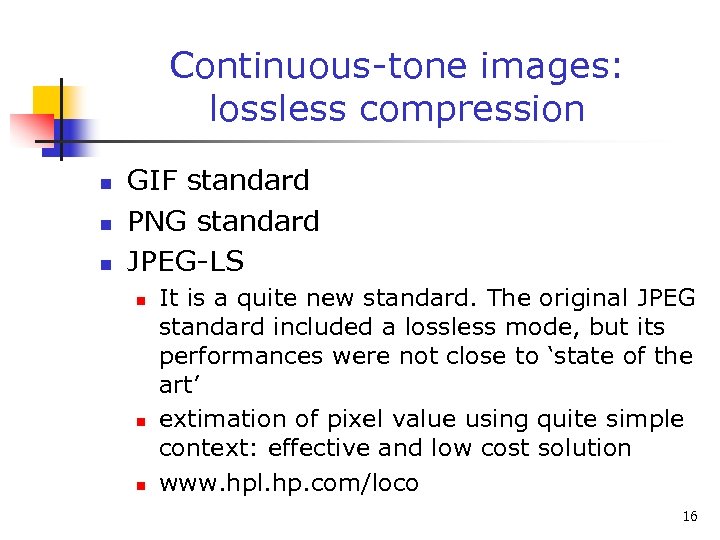 Continuous-tone images: lossless compression

- GIF standard
- PNG standard
- JPEG-LS
  - It is a quite new standard. The original JPEG standard included a lossless mode, but its performances were not close to ‘state of the art’
  - extimation of pixel value using quite simple context: effective and low cost solution
  - www.hpl.hp.com/loco

16